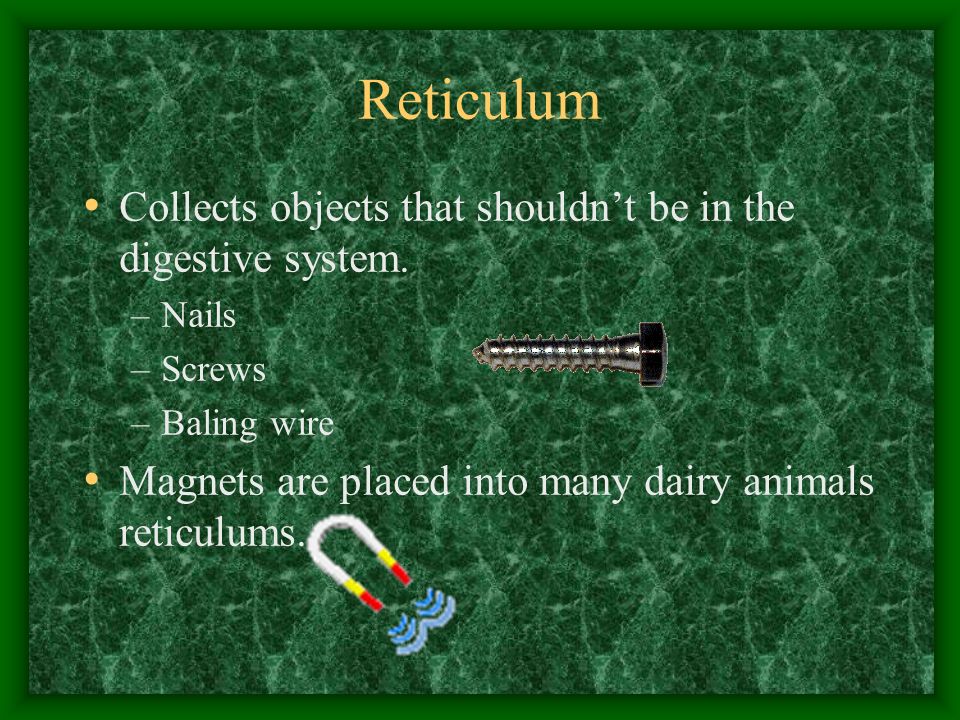 Reticulum

• Collects objects that shouldn’t be in the digestive system.
– Nails
– Screws
– Baling wire
• Magnets are placed into many dairy animals reticulums.